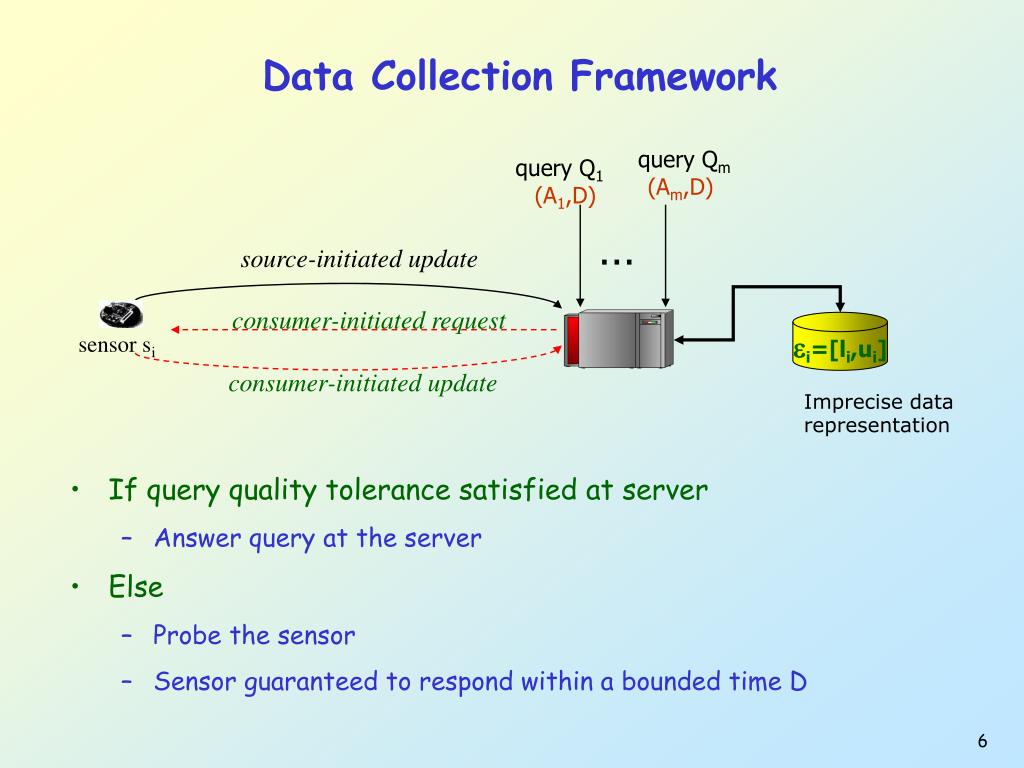 Data Collection Framework

query $Q_1$
$(A_1,D)$

query $Q_m$
$(A_m,D)$

…

source-initiated update

consumer-initiated request

consumer-initiated update

sensor $s_i$

$\varepsilon_i=[l_i,u_i]$

Imprecise data representation

• If query quality tolerance satisfied at server
  – Answer query at the server
• Else
  – Probe the sensor
  – Sensor guaranteed to respond within a bounded time D

6